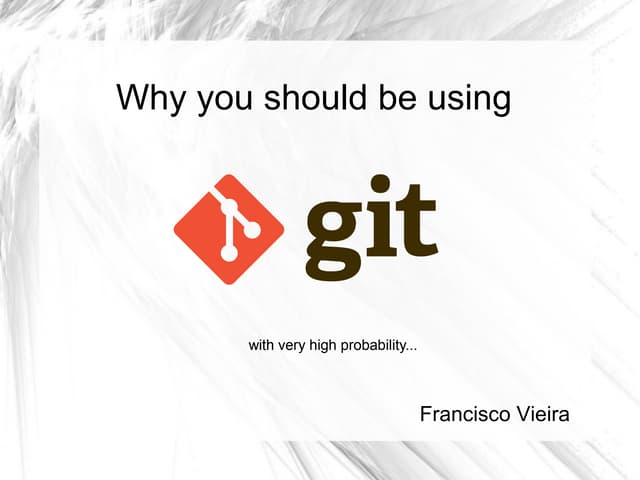 Why you should be using

git

with very high probability...

Francisco Vieira